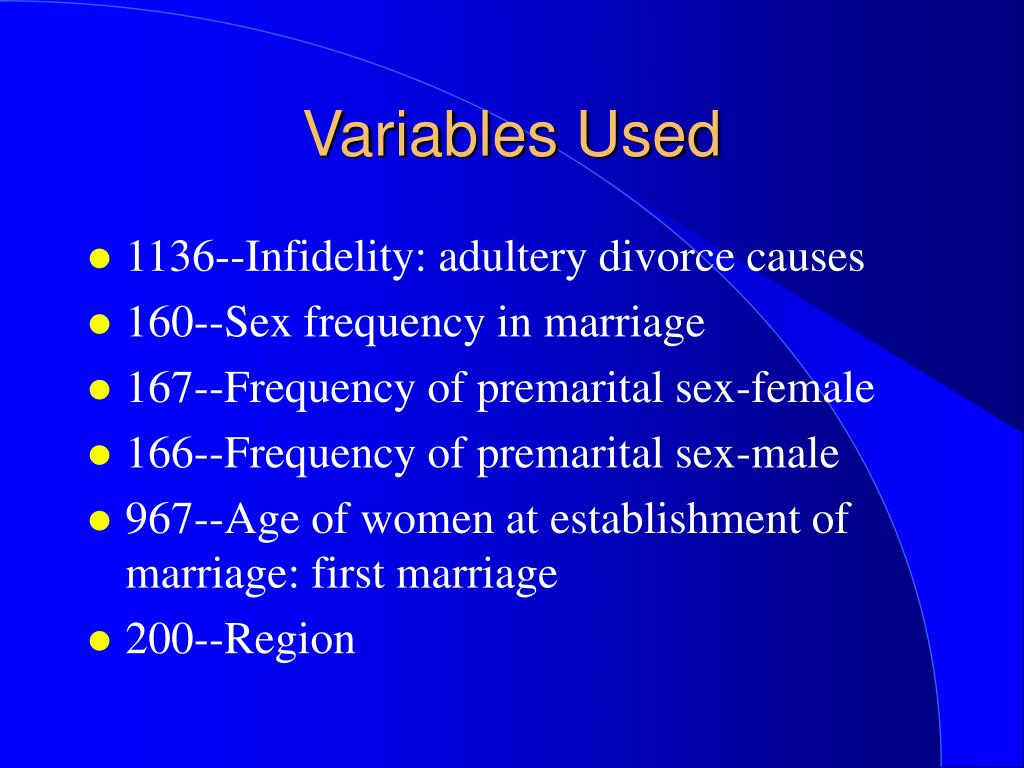 Variables Used

- 1136--Infidelity: adultery divorce causes
- 160--Sex frequency in marriage
- 167--Frequency of premarital sex-female
- 166--Frequency of premarital sex-male
- 967--Age of women at establishment of marriage: first marriage
- 200--Region